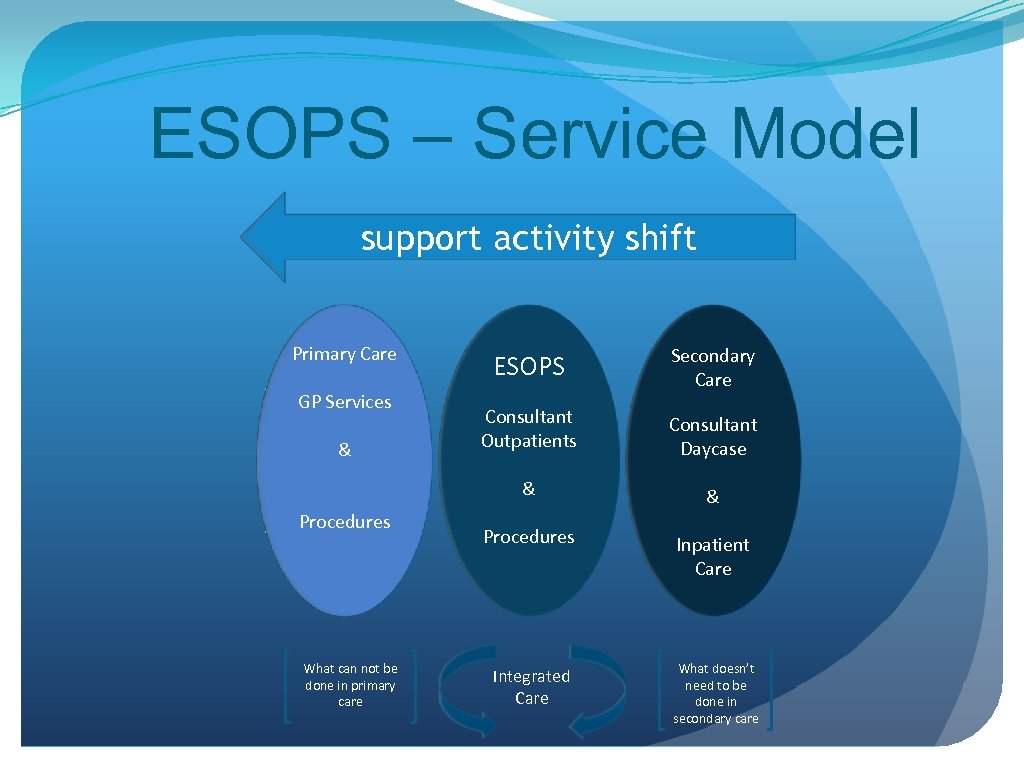 ESOPS – Service Model

support activity shift

Primary Care

GP Services

&

Procedures

ESOPS

Consultant Outpatients

&

Procedures

Secondary Care

Consultant Daycase

&

Inpatient Care

What can not be done in primary care

Integrated Care

What doesn't need to be done in secondary care